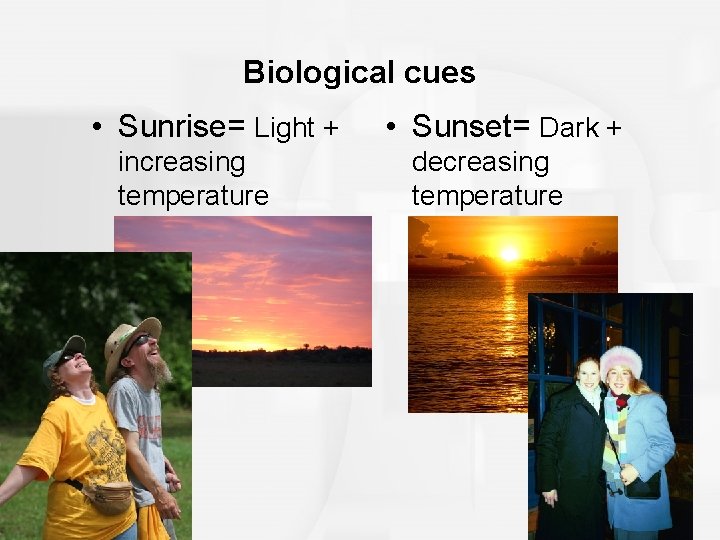 Biological cues

• Sunrise= Light + increasing temperature

• Sunset= Dark + decreasing temperature